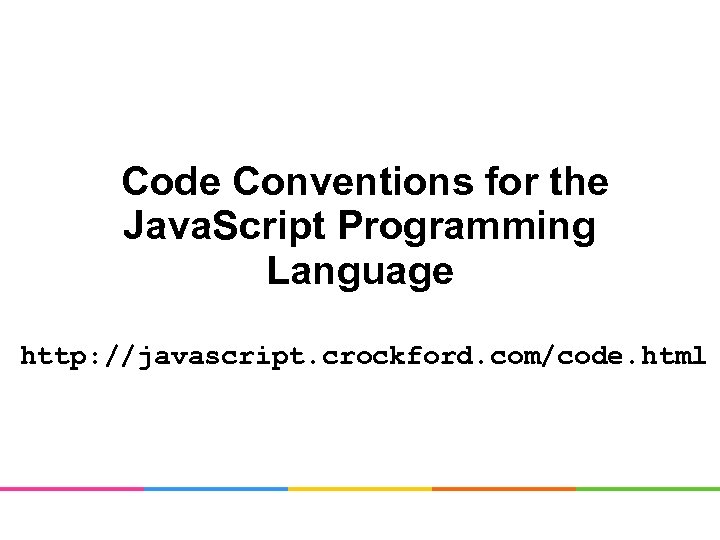 Code Conventions for the JavaScript Programming Language

http://javascript.crockford.com/code.html